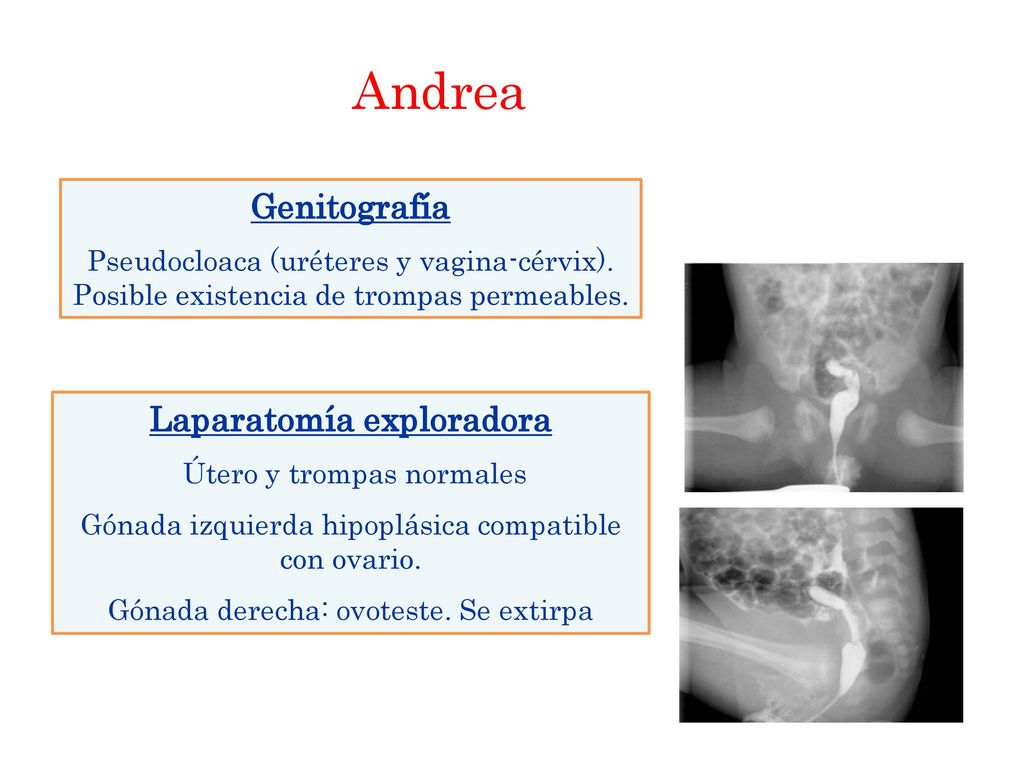 Andrea

Genitografía

Pseudocloaca (uréteres y vagina-cérvix). Posible existencia de trompas permeables.

Laparatomía exploradora

Útero y trompas normales

Gónada izquierda hipoplásica compatible con ovario.

Gónada derecha: ovoteste. Se extirpa